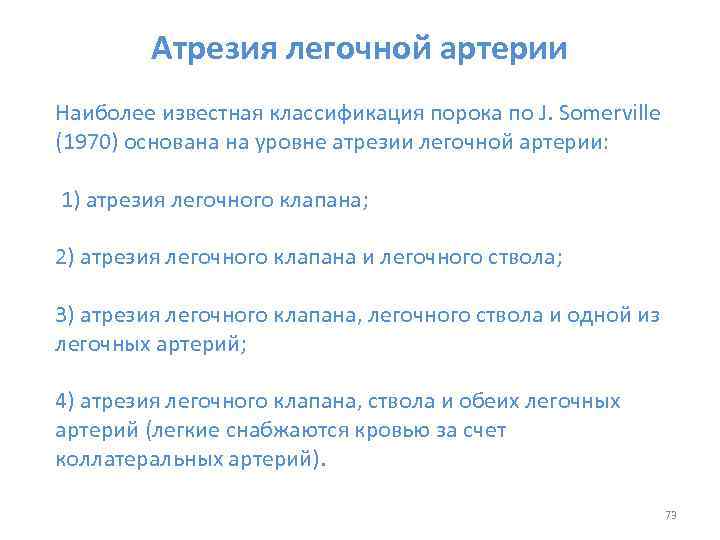 Атрезия легочной артерии

Наиболее известная классификация порока по J. Somerville (1970) основана на уровне атрезии легочной артерии:

1) атрезия легочного клапана;

2) атрезия легочного клапана и легочного ствола;

3) атрезия легочного клапана, легочного ствола и одной из легочных артерий;

4) атрезия легочного клапана, ствола и обеих легочных артерий (легкие снабжаются кровью за счет коллатеральных артерий).

73